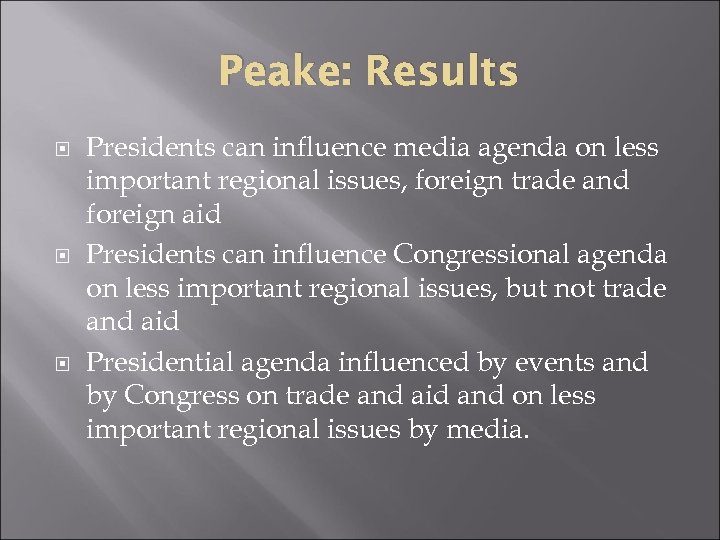 Peake: Results

Presidents can influence media agenda on less important regional issues, foreign trade and foreign aid

Presidents can influence Congressional agenda on less important regional issues, but not trade and aid

Presidential agenda influenced by events and by Congress on trade and aid and on less important regional issues by media.